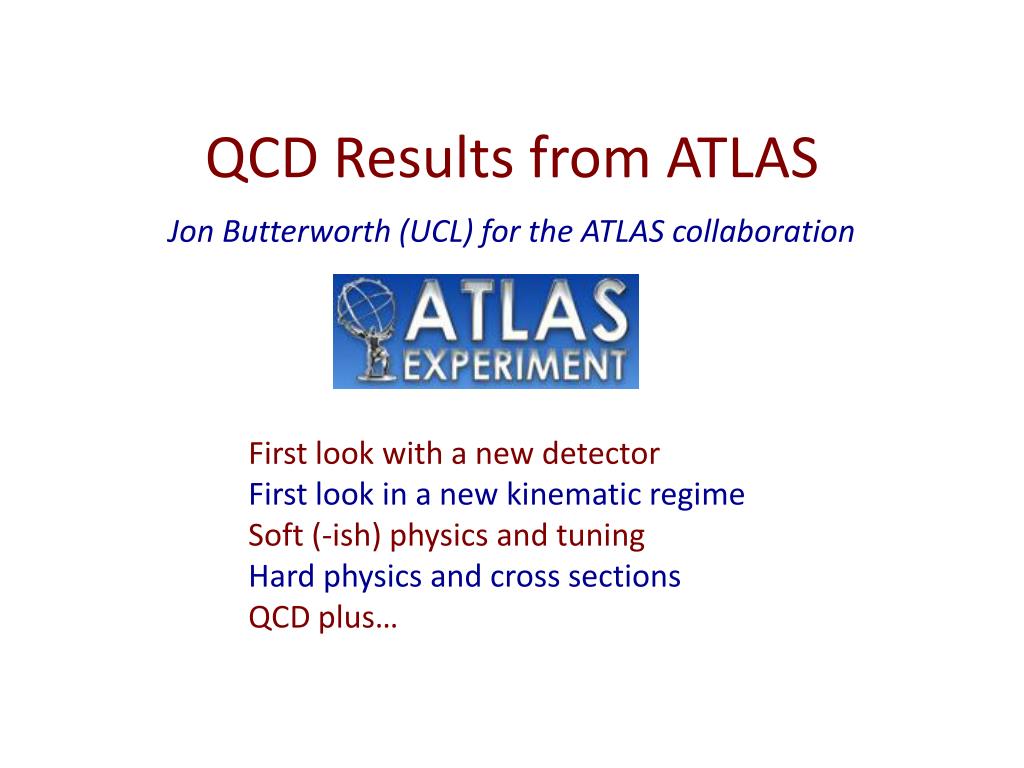 QCD Results from ATLAS

Jon Butterworth (UCL) for the ATLAS collaboration

ATLAS EXPERIMENT

First look with a new detector
First look in a new kinematic regime
Soft (-ish) physics and tuning
Hard physics and cross sections
QCD plus…